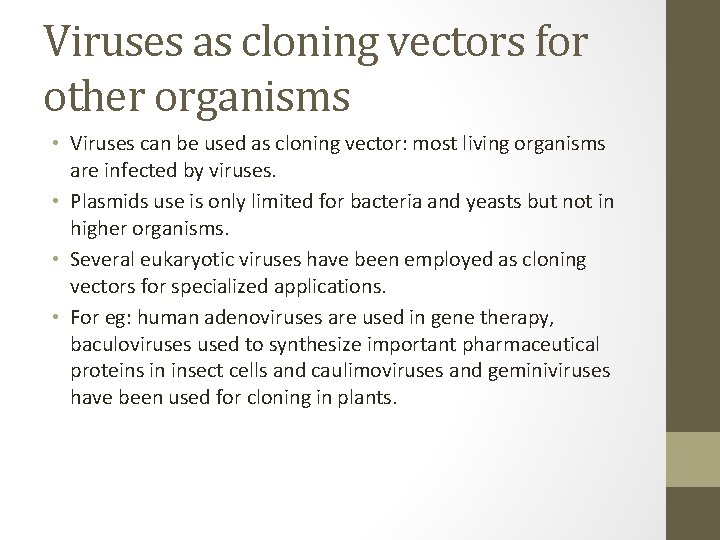 Viruses as cloning vectors for other organisms

• Viruses can be used as cloning vector: most living organisms are infected by viruses.
• Plasmids use is only limited for bacteria and yeasts but not in higher organisms.
• Several eukaryotic viruses have been employed as cloning vectors for specialized applications.
• For eg: human adenoviruses are used in gene therapy, baculoviruses used to synthesize important pharmaceutical proteins in insect cells and caulimoviruses and geminiviruses have been used for cloning in plants.